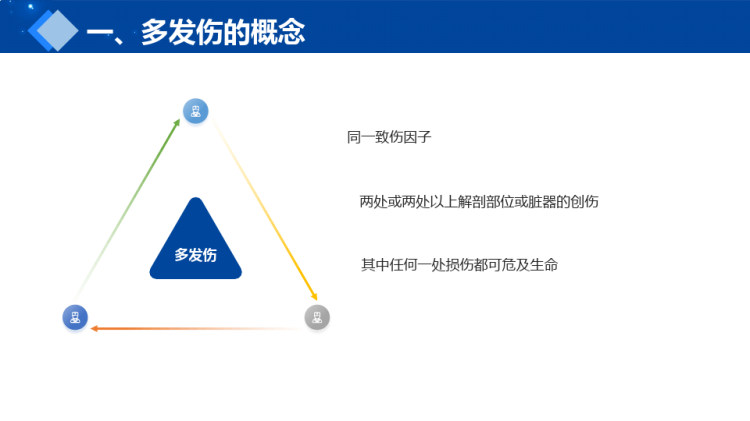 一、多发伤的概念

多发伤

同一致伤因子

两处或两处以上解剖部位或脏器的创伤

其中任何一处损伤都可危及生命